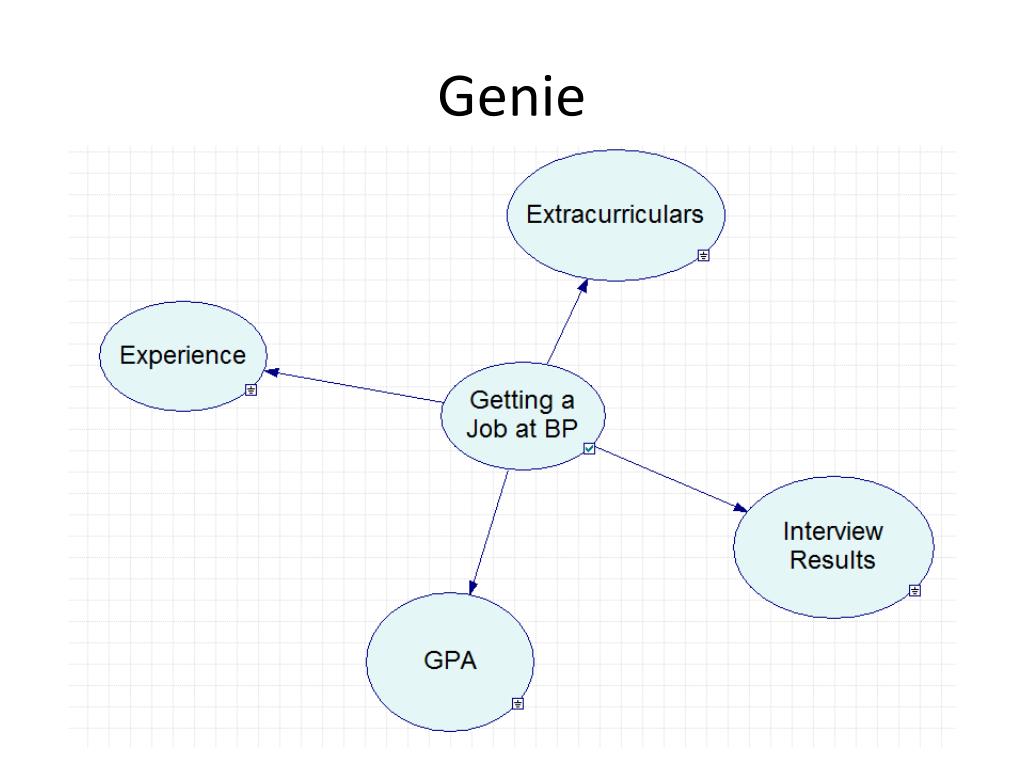 Genie

Extracurriculars

Experience

Getting a Job at BP

Interview Results

GPA